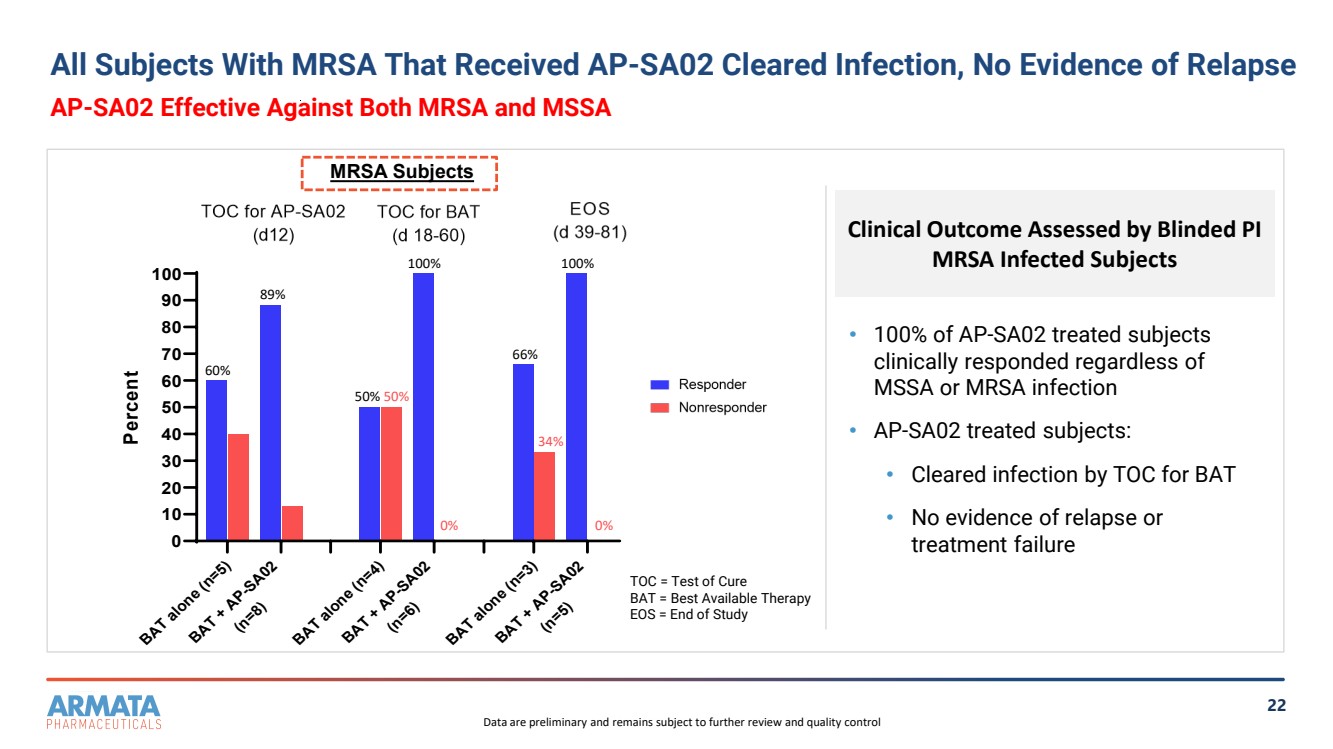 All Subjects With MRSA That Received AP-SA02 Cleared Infection, No Evidence of Relapse

AP-SA02 Effective Against Both MRSA and MSSA

MRSA Subjects

TOC for AP-SA02 (d12)

TOC for BAT (d 18-60)

EOS (d 39-81)

Percent

100
90
80
70
60
50
40
30
20
10
0

60%
89%
50% 50%
100%
0%
66%
34%
100%
0%

BAT alone (n=5)
BAT + AP-SA02 (n=8)
BAT alone (n=4)
BAT + AP-SA02 (n=6)
BAT alone (n=3)
BAT + AP-SA02 (n=5)

Responder
Nonresponder

TOC = Test of Cure
BAT = Best Available Therapy
EOS = End of Study

Clinical Outcome Assessed by Blinded PI MRSA Infected Subjects

• 100% of AP-SA02 treated subjects clinically responded regardless of MSSA or MRSA infection

• AP-SA02 treated subjects:

• Cleared infection by TOC for BAT

• No evidence of relapse or treatment failure

ARMATA PHARMACEUTICALS

Data are preliminary and remains subject to further review and quality control

22